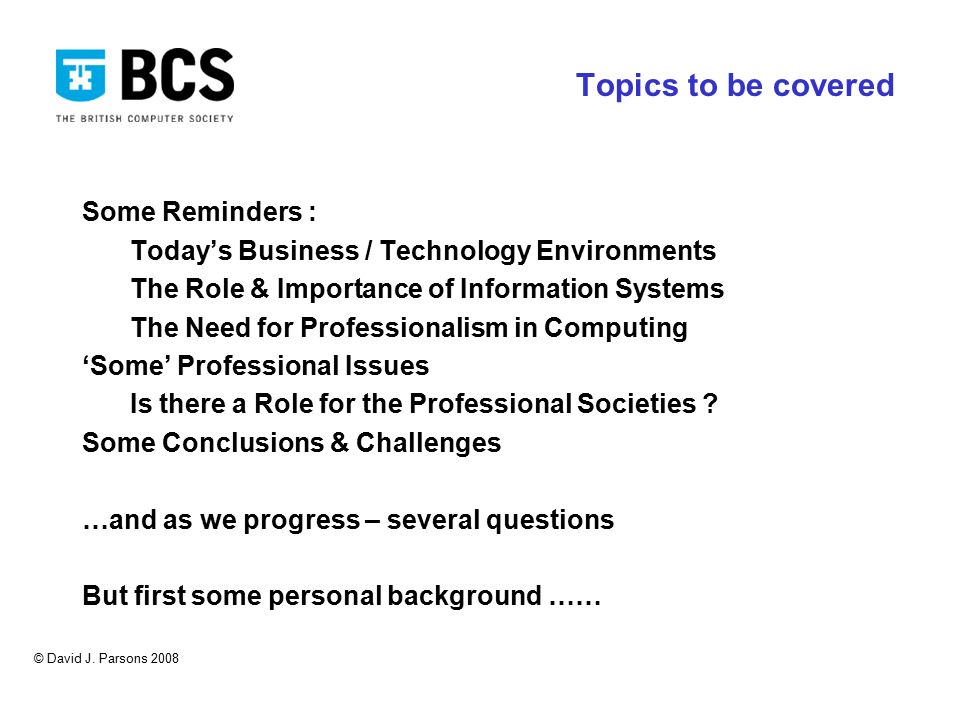 BCS
THE BRITISH COMPUTER SOCIETY

Topics to be covered

Some Reminders :
Today’s Business / Technology Environments
The Role & Importance of Information Systems
The Need for Professionalism in Computing
‘Some’ Professional Issues
Is there a Role for the Professional Societies ?
Some Conclusions & Challenges

…and as we progress – several questions

But first some personal background ……

© David J. Parsons 2008